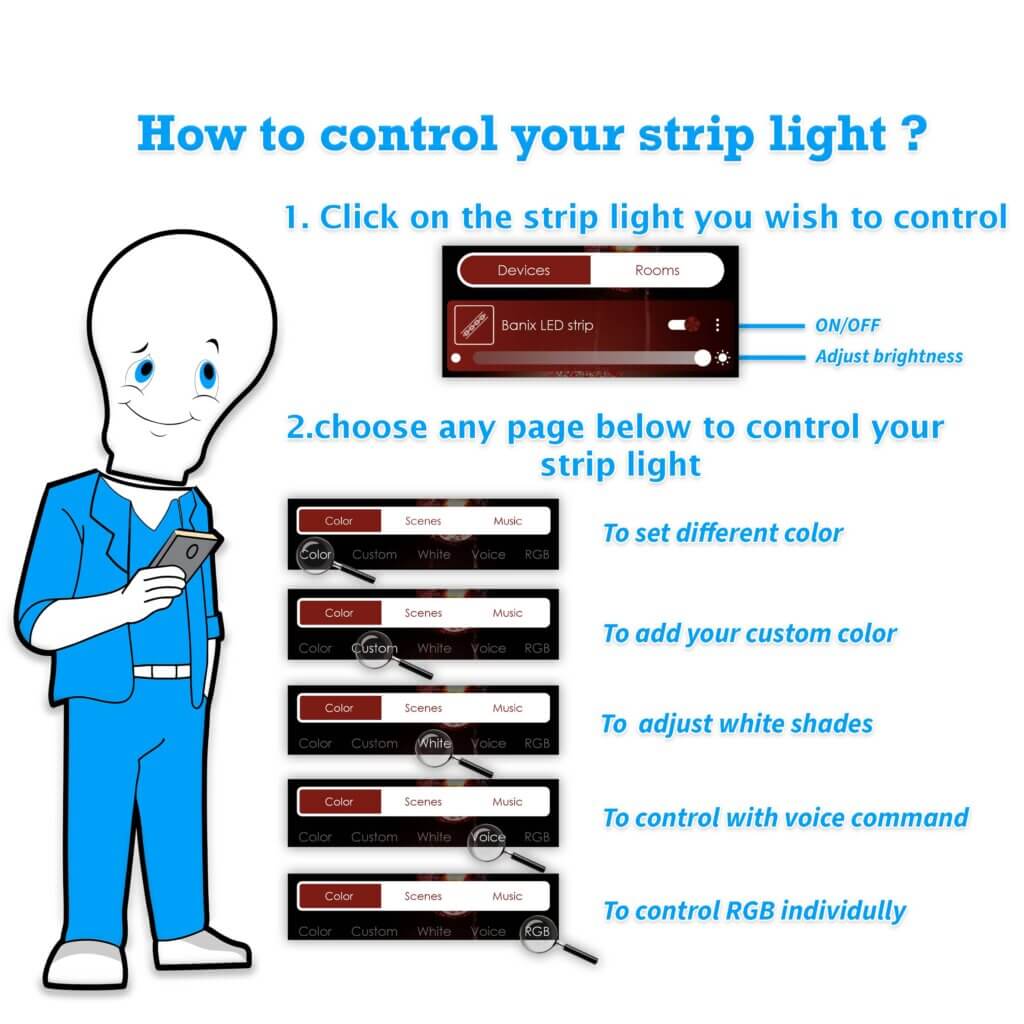 How to control your strip light ?

1. Click on the strip light you wish to control

Devices Rooms

Banix LED strip

ON/OFF

Adjust brightness

2.choose any page below to control your strip light

Color Scenes Music
Color Custom White Voice RGB

To set different color

Color Scenes Music
Color Custom White Voice RGB

To add your custom color

Color Scenes Music
Color Custom White Voice RGB

To adjust white shades

Color Scenes Music
Color Custom White Voice RGB

To control with voice command

Color Scenes Music
Color Custom White Voice RGB

To control RGB individully